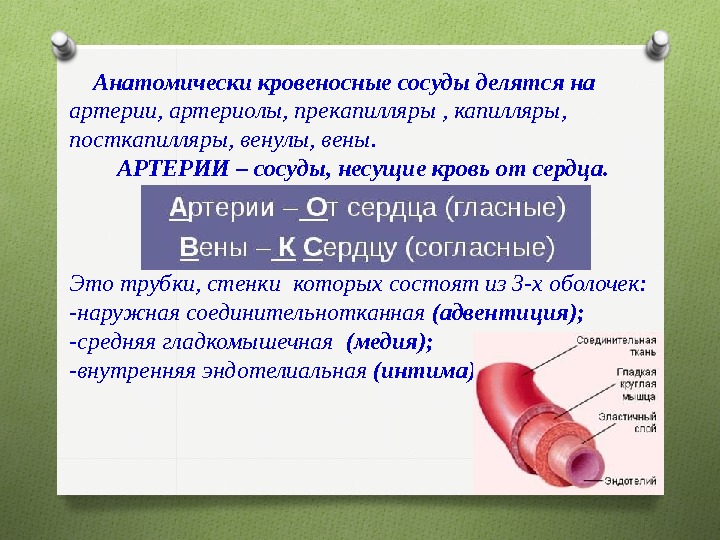 Анатомически кровеносные сосуды делятся на артерии, артериолы, прекапилляры , капилляры, посткапилляры, венулы, вены.

АРТЕРИИ – сосуды, несущие кровь от сердца.

Артерии – От сердца (гласные)

Вены – К Сердцу (согласные)

Это трубки, стенки которых состоят из 3-х оболочек:
-наружная соединительнотканная (адвентиция);
-средняя гладкомышечная (медия);
-внутренняя эндотелиальная (интима)

Соединительная ткань

Гладкая круглая мышца

Эластичный слой

Эндотелий